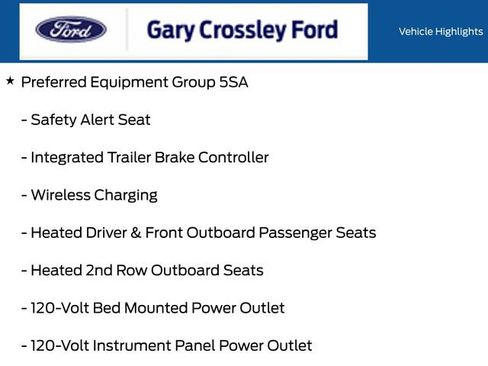 Ford

Gary Crossley Ford

Vehicle Highlights

★ Preferred Equipment Group 5SA

- Safety Alert Seat

- Integrated Trailer Brake Controller

- Wireless Charging

- Heated Driver & Front Outboard Passenger Seats

- Heated 2nd Row Outboard Seats

- 120-Volt Bed Mounted Power Outlet

- 120-Volt Instrument Panel Power Outlet